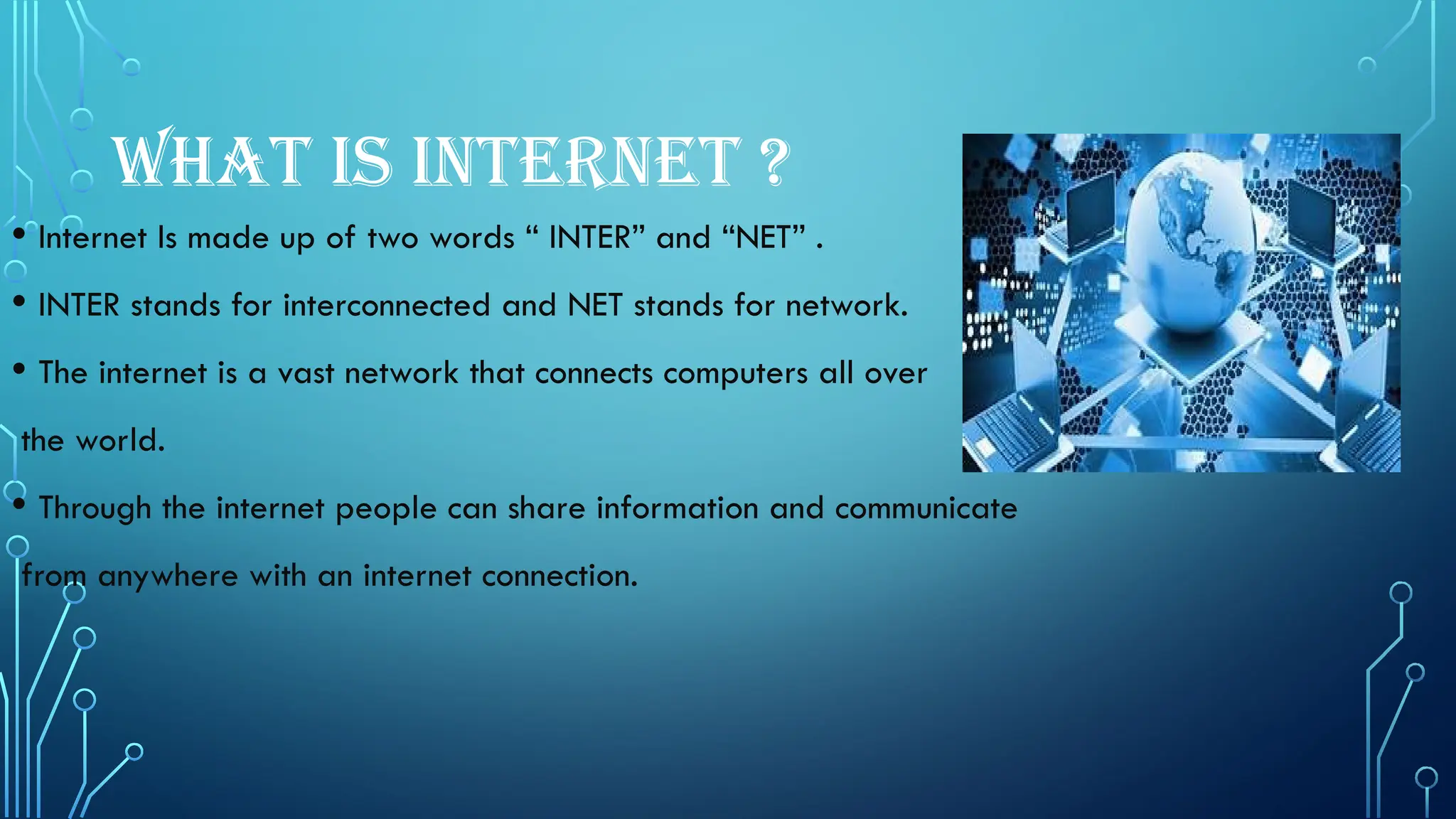 WHAT IS INTERNET ?

• Internet Is made up of two words “ INTER” and “NET” .

• INTER stands for interconnected and NET stands for network.

• The internet is a vast network that connects computers all over the world.

• Through the internet people can share information and communicate from anywhere with an internet connection.